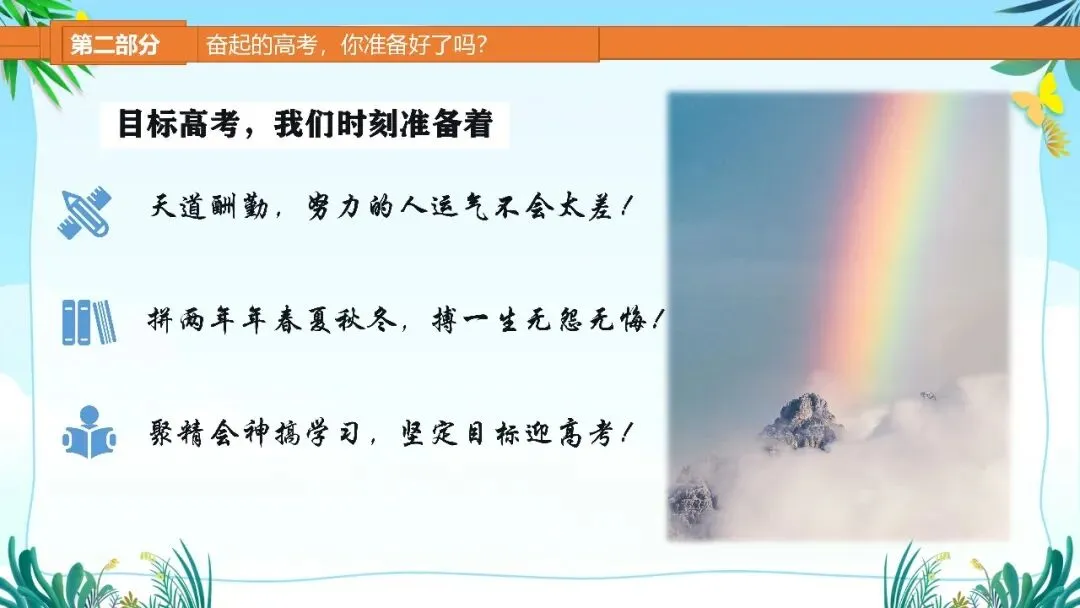 第二部分　奋起的高考，你准备好了吗?

目标高考，我们时刻准备着

天道酬勤，努力的人运气不会太差！

拼两年年春夏秋冬，搏一生无怨无悔！

聚精会神搞学习，坚定目标迎高考！